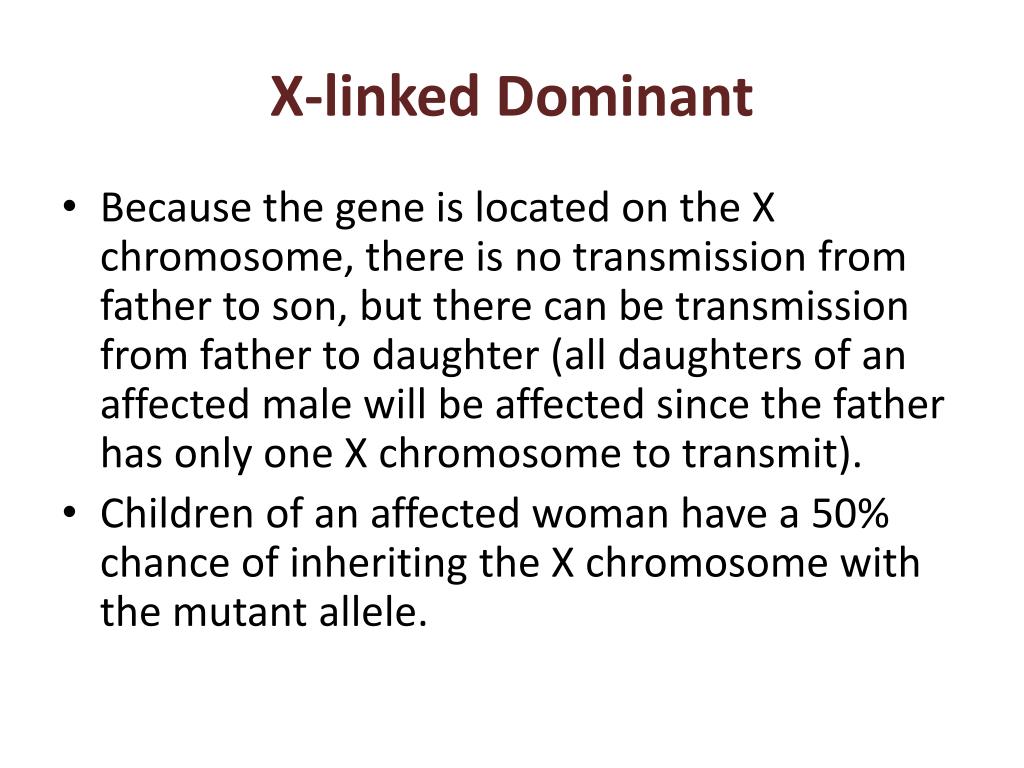 X-linked Dominant

• Because the gene is located on the X chromosome, there is no transmission from father to son, but there can be transmission from father to daughter (all daughters of an affected male will be affected since the father has only one X chromosome to transmit).
• Children of an affected woman have a 50% chance of inheriting the X chromosome with the mutant allele.